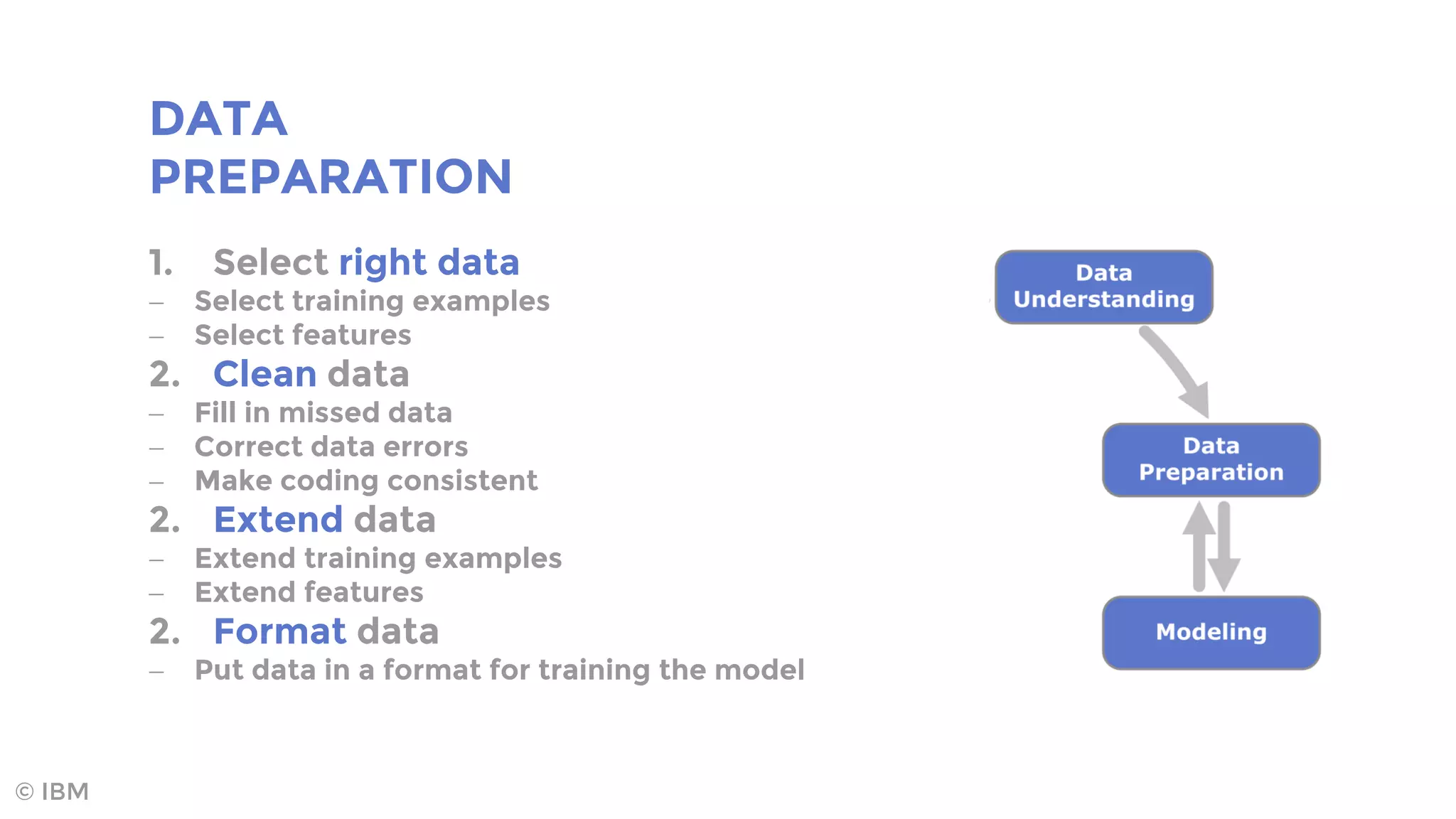 DATA PREPARATION

1. Select right data
– Select training examples
– Select features
2. Clean data
– Fill in missed data
– Correct data errors
– Make coding consistent
2. Extend data
– Extend training examples
– Extend features
2. Format data
– Put data in a format for training the model

Data Understanding

Data Preparation

Modeling

© IBM